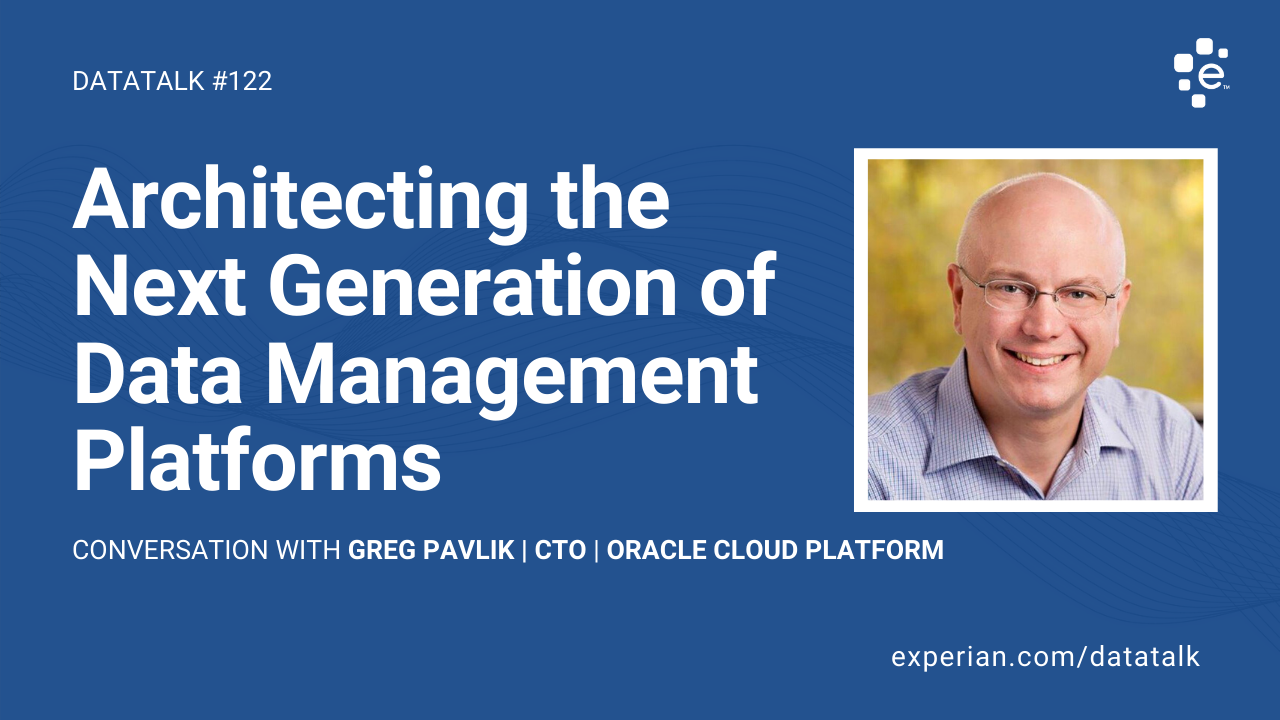 DATATALK #122

Architecting the Next Generation of Data Management Platforms

CONVERSATION WITH GREG PAVLIK | CTO | ORACLE CLOUD PLATFORM

experian.com/datatalk